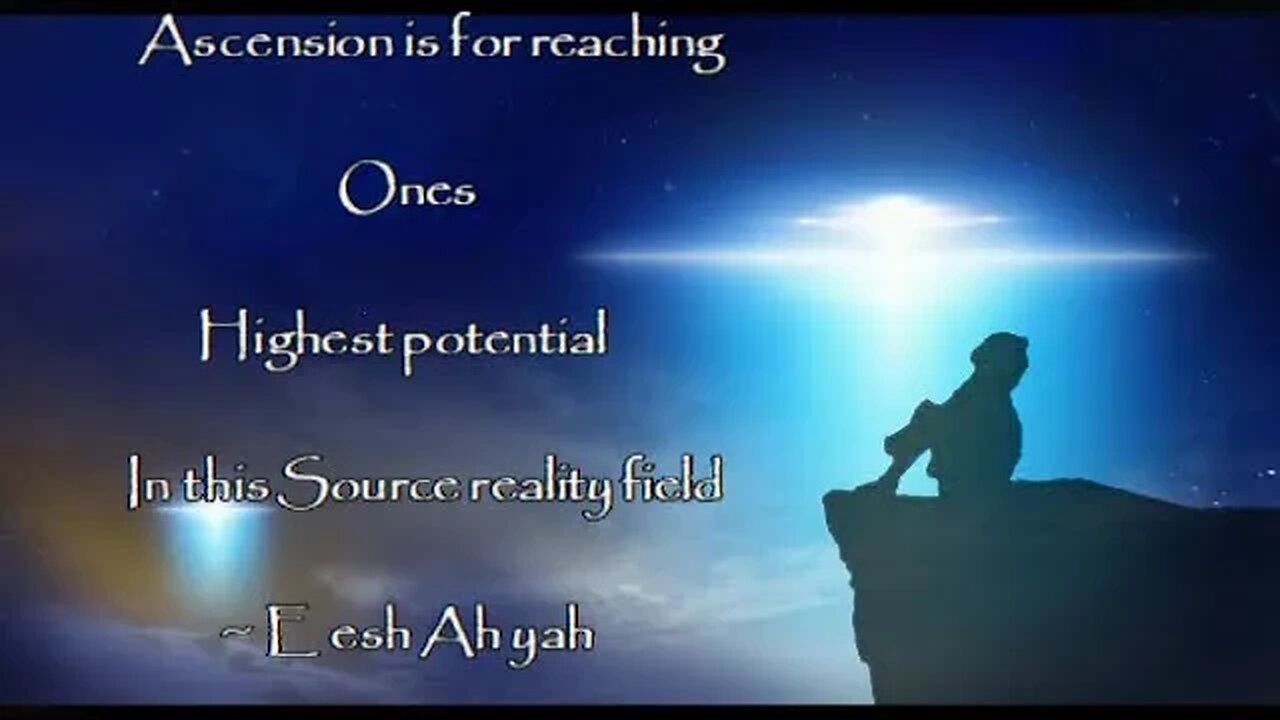 Ascension is for reaching

Ones

Highest potential

In this Source reality field

~ E esh Ah yah